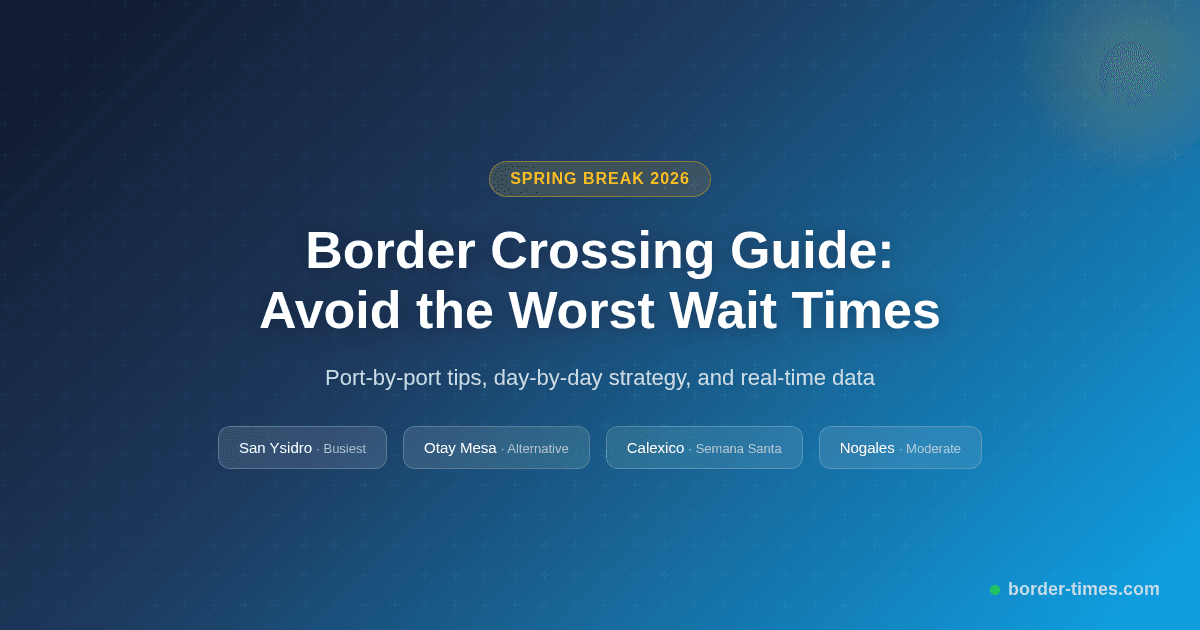 SPRING BREAK 2026

Border Crossing Guide:
Avoid the Worst Wait Times

Port-by-port tips, day-by-day strategy, and real-time data

San Ysidro · Busiest

Otay Mesa · Alternative

Calexico · Semana Santa

Nogales · Moderate

border-times.com